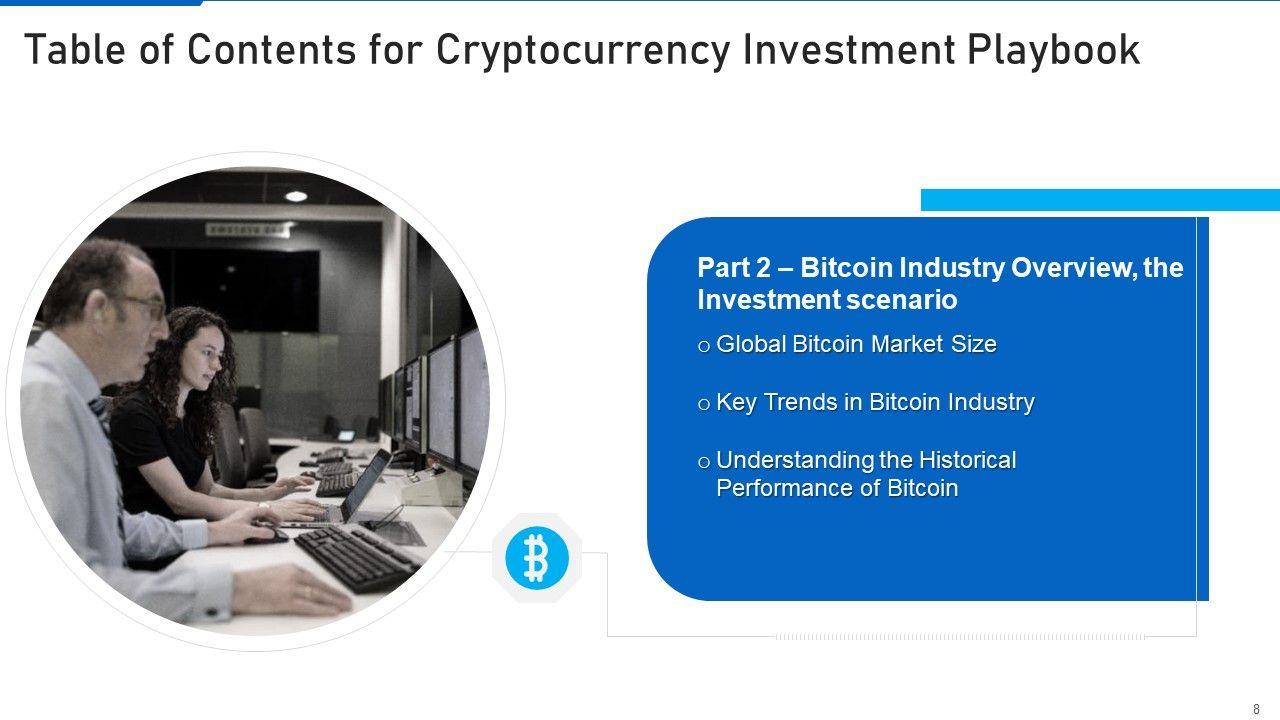 Table of Contents for Cryptocurrency Investment Playbook

Part 2 – Bitcoin Industry Overview, the Investment scenario

o Global Bitcoin Market Size

o Key Trends in Bitcoin Industry

o Understanding the Historical Performance of Bitcoin

8